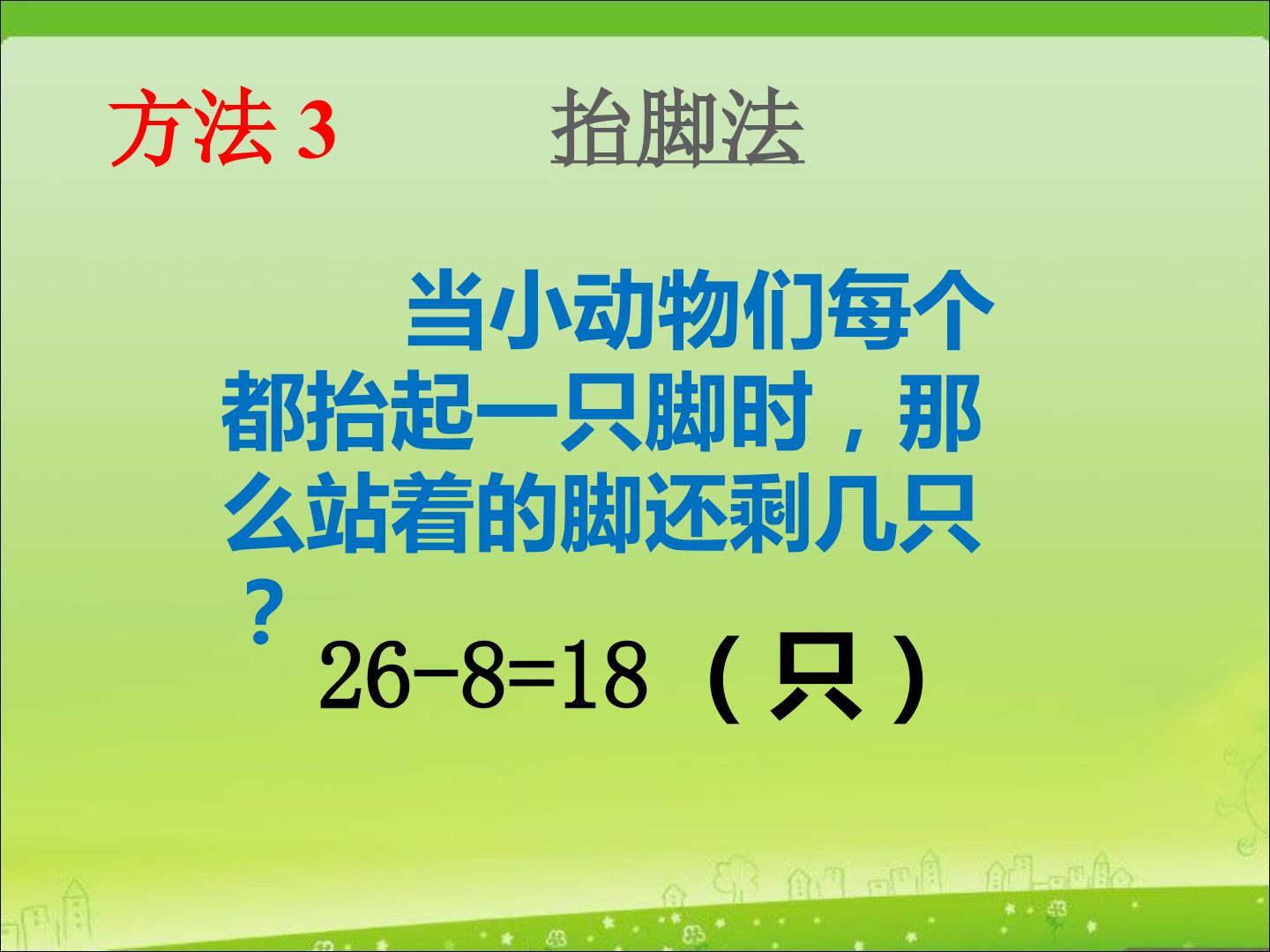 方法 3　　抬脚法

当小动物们每个都抬起一只脚时，那么站着的脚还剩几只？

$26-8=18$（只）